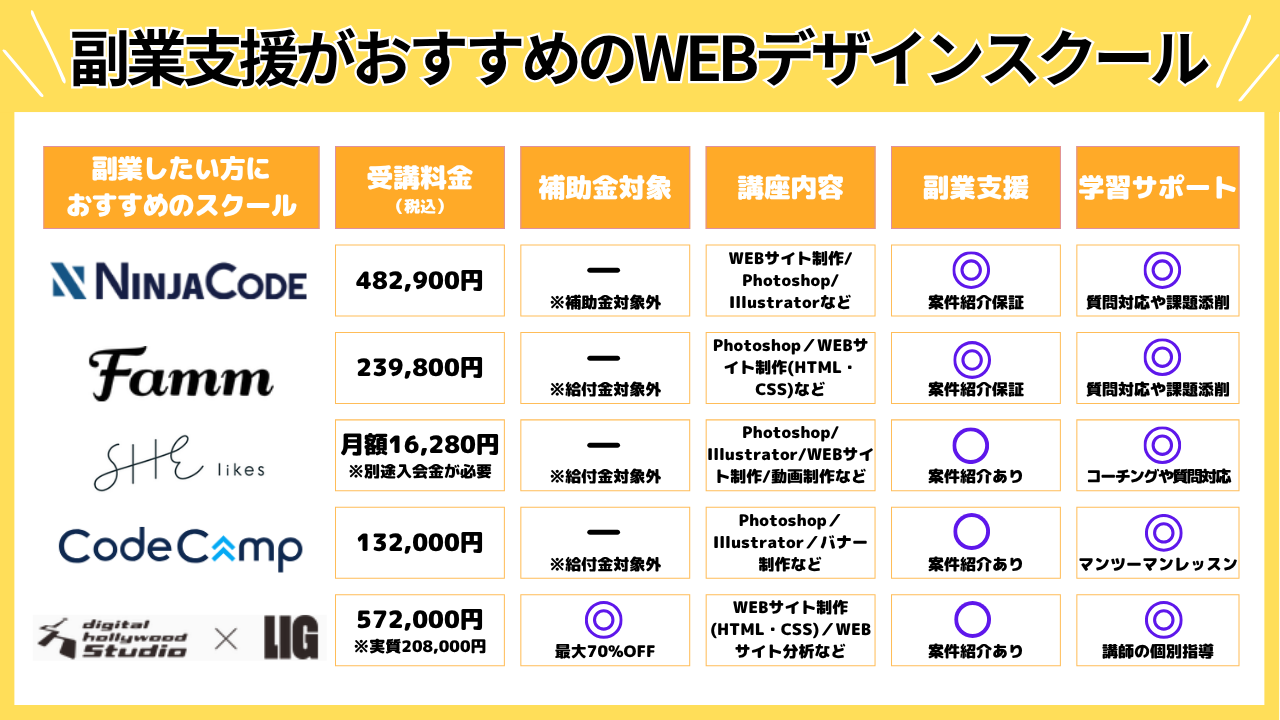 副業支援がおすすめのWEBデザインスクール

| 副業したい方におすすめのスクール | 受講料金（税込） | 補助金対象 | 講座内容 | 副業支援 | 学習サポート |
|---|---|---|---|---|---|
| NINJACODE | 482,900円 | ー ※補助金対象外 | WEBサイト制作/Photoshop/Illustratorなど | ◎ 案件紹介保証 | ◎ 質問対応や課題添削 |
| Famm | 239,800円 | ー ※給付金対象外 | Photoshop／WEBサイト制作(HTML・CSS)など | ◎ 案件紹介保証 | ◎ 質問対応や課題添削 |
| SHE likes | 月額16,280円 ※別途入会金が必要 | ー ※給付金対象外 | Photoshop/Illustrator/WEBサイト制作/動画制作など | ○ 案件紹介あり | ◎ コーチングや質問対応 |
| CodeCamp | 132,000円 | ー ※給付金対象外 | Photoshop／Illustrator／バナー制作など | ○ 案件紹介あり | ◎ マンツーマンレッスン |
| digital hollywood Studio × LIG | 572,000円 ※実質208,000円 | ◎ 最大70%OFF | WEBサイト制作(HTML・CSS)／WEBサイト分析など | ○ 案件紹介あり | ◎ 講師の個別指導 |